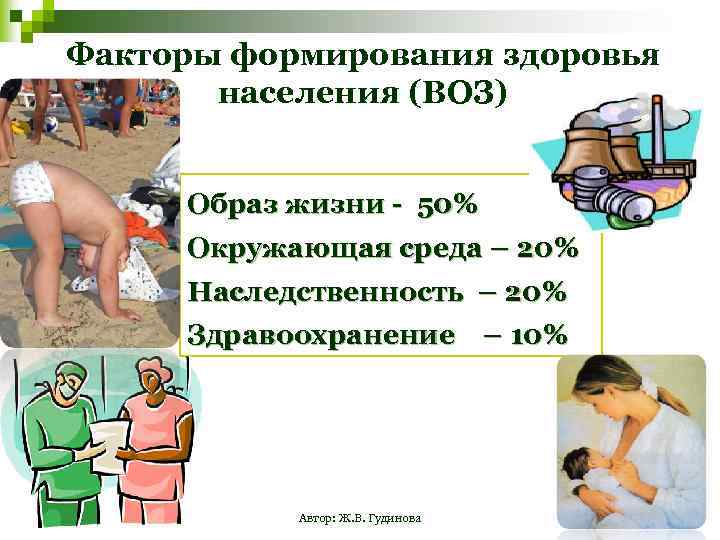 Факторы формирования здоровья населения (ВОЗ)

Образ жизни - 50%
Окружающая среда – 20%
Наследственность – 20%
Здравоохранение – 10%

Автор: Ж.В. Гудинова